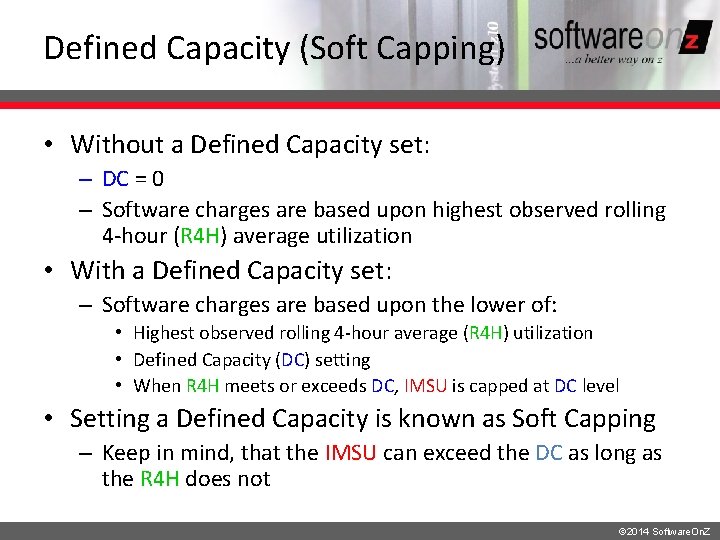 Defined Capacity (Soft Capping)

softwareonz
...a better way on z

• Without a Defined Capacity set:
– DC = 0
– Software charges are based upon highest observed rolling 4-hour (R4H) average utilization
• With a Defined Capacity set:
– Software charges are based upon the lower of:
• Highest observed rolling 4-hour average (R4H) utilization
• Defined Capacity (DC) setting
• When R4H meets or exceeds DC, IMSU is capped at DC level
• Setting a Defined Capacity is known as Soft Capping
– Keep in mind, that the IMSU can exceed the DC as long as the R4H does not

©2014 SoftwareOnZ